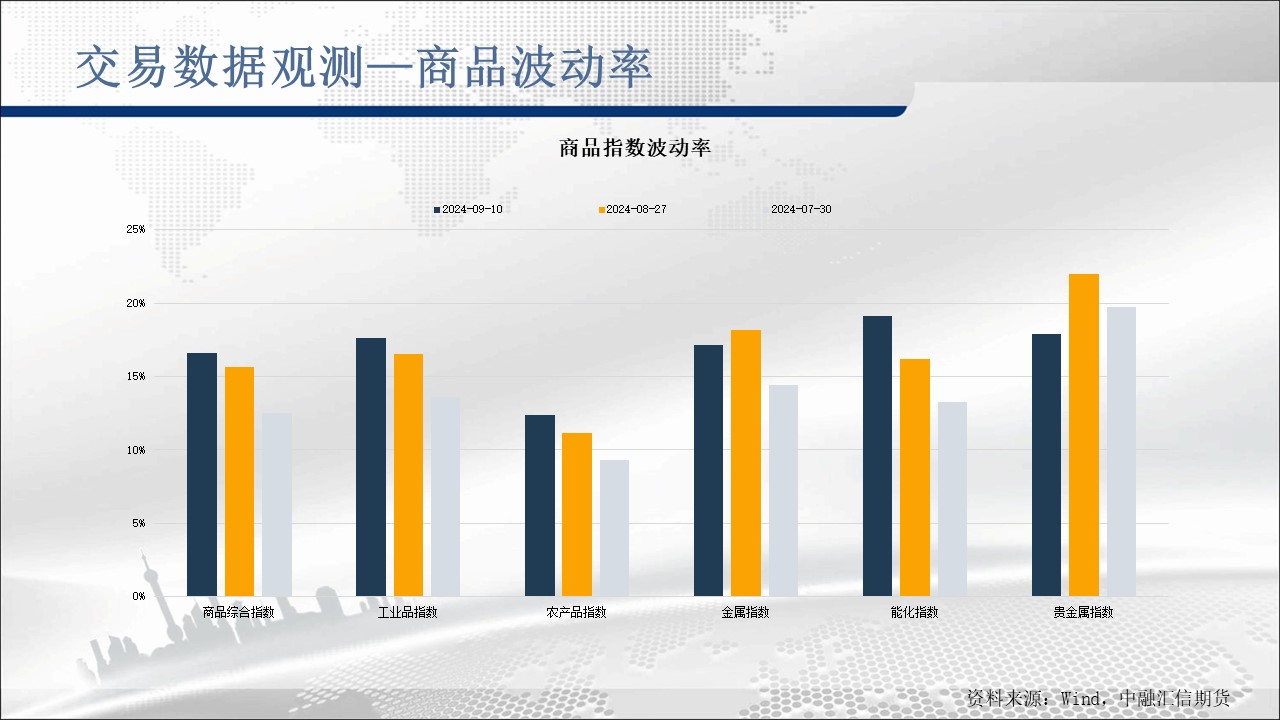 交易数据观测—商品波动率

商品指数波动率

2024-09-10 2024-08-27 2024-07-30

25%
20%
15%
10%
5%
0%

商品综合指数 工业品指数 农产品指数 金属指数 能化指数 贵金属指数

资料来源：Wind，中融汇信期货